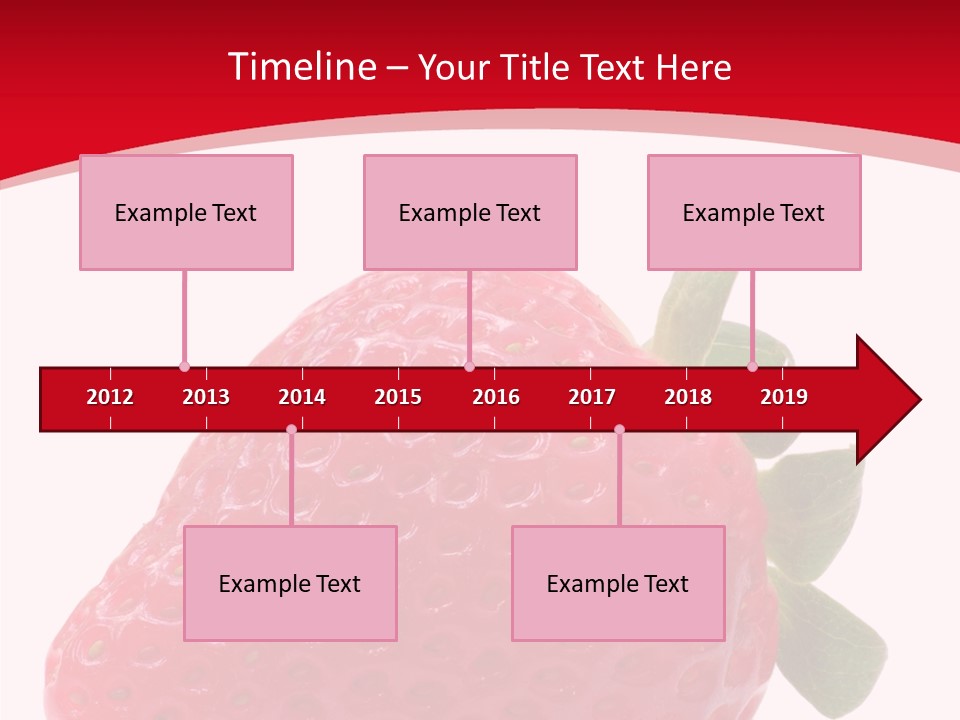 Timeline – Your Title Text Here

Example Text

Example Text

Example Text

2012 2013 2014 2015 2016 2017 2018 2019

Example Text

Example Text